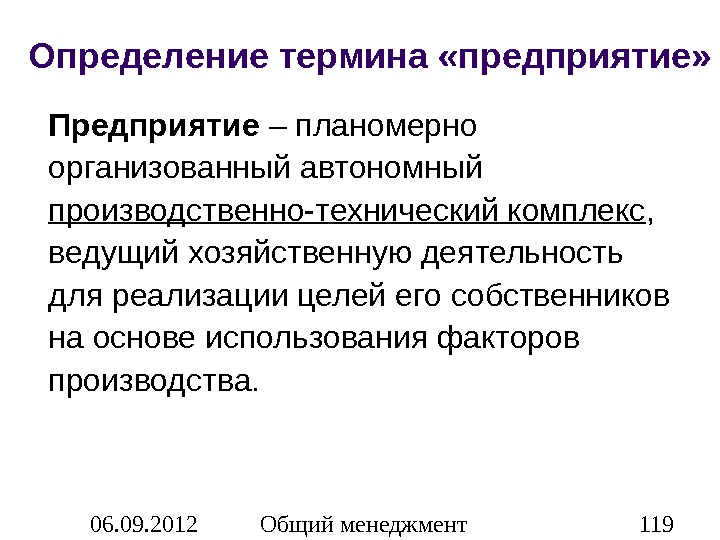 Определение термина «предприятие»

Предприятие – планомерно организованный автономный производственно-технический комплекс, ведущий хозяйственную деятельность для реализации целей его собственников на основе использования факторов производства.

06.09.2012 Общий менеджмент 119